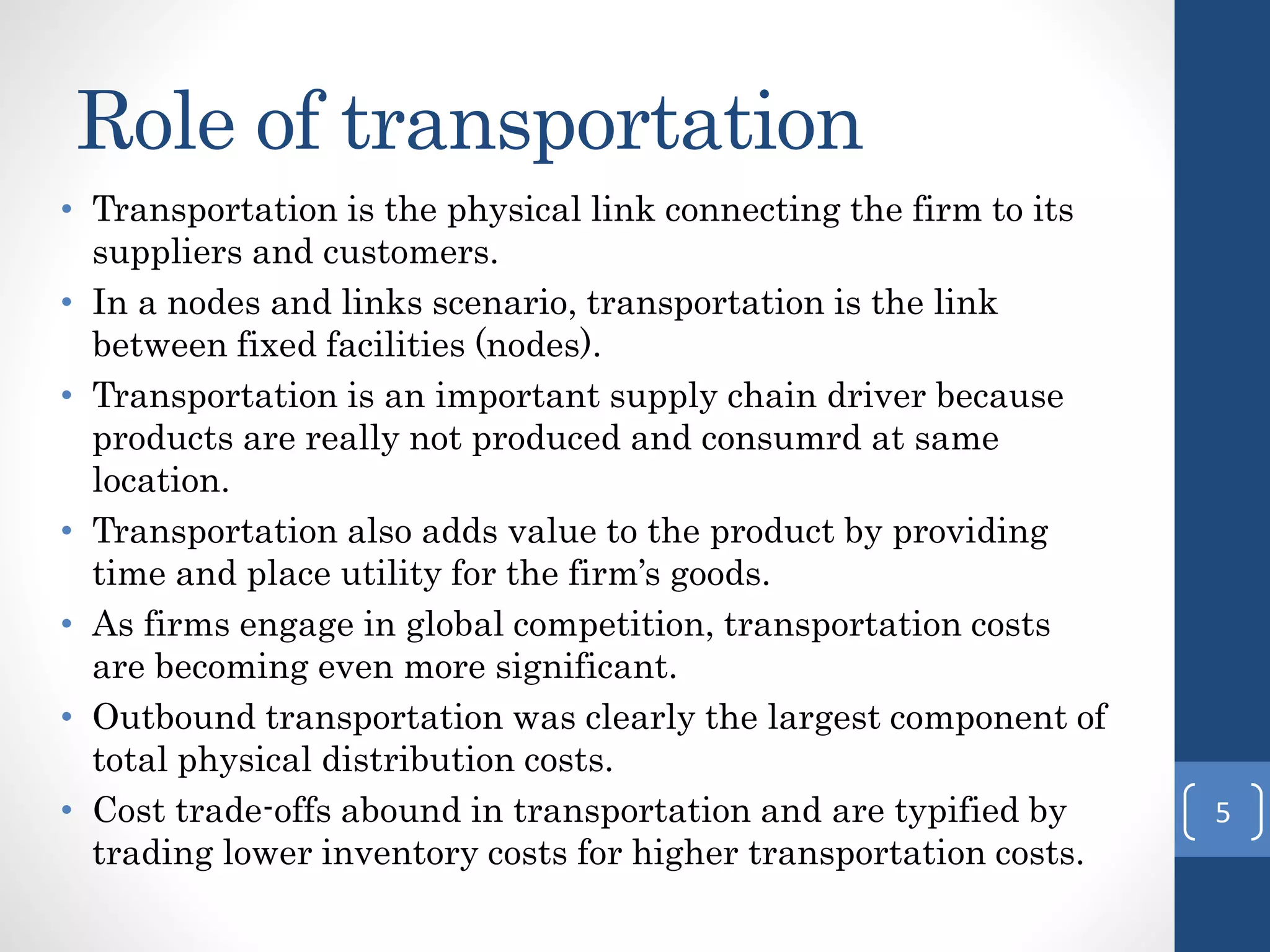 Role of transportation

• Transportation is the physical link connecting the firm to its suppliers and customers.
• In a nodes and links scenario, transportation is the link between fixed facilities (nodes).
• Transportation is an important supply chain driver because products are really not produced and consumrd at same location.
• Transportation also adds value to the product by providing time and place utility for the firm's goods.
• As firms engage in global competition, transportation costs are becoming even more significant.
• Outbound transportation was clearly the largest component of total physical distribution costs.
• Cost trade-offs abound in transportation and are typified by trading lower inventory costs for higher transportation costs.

5